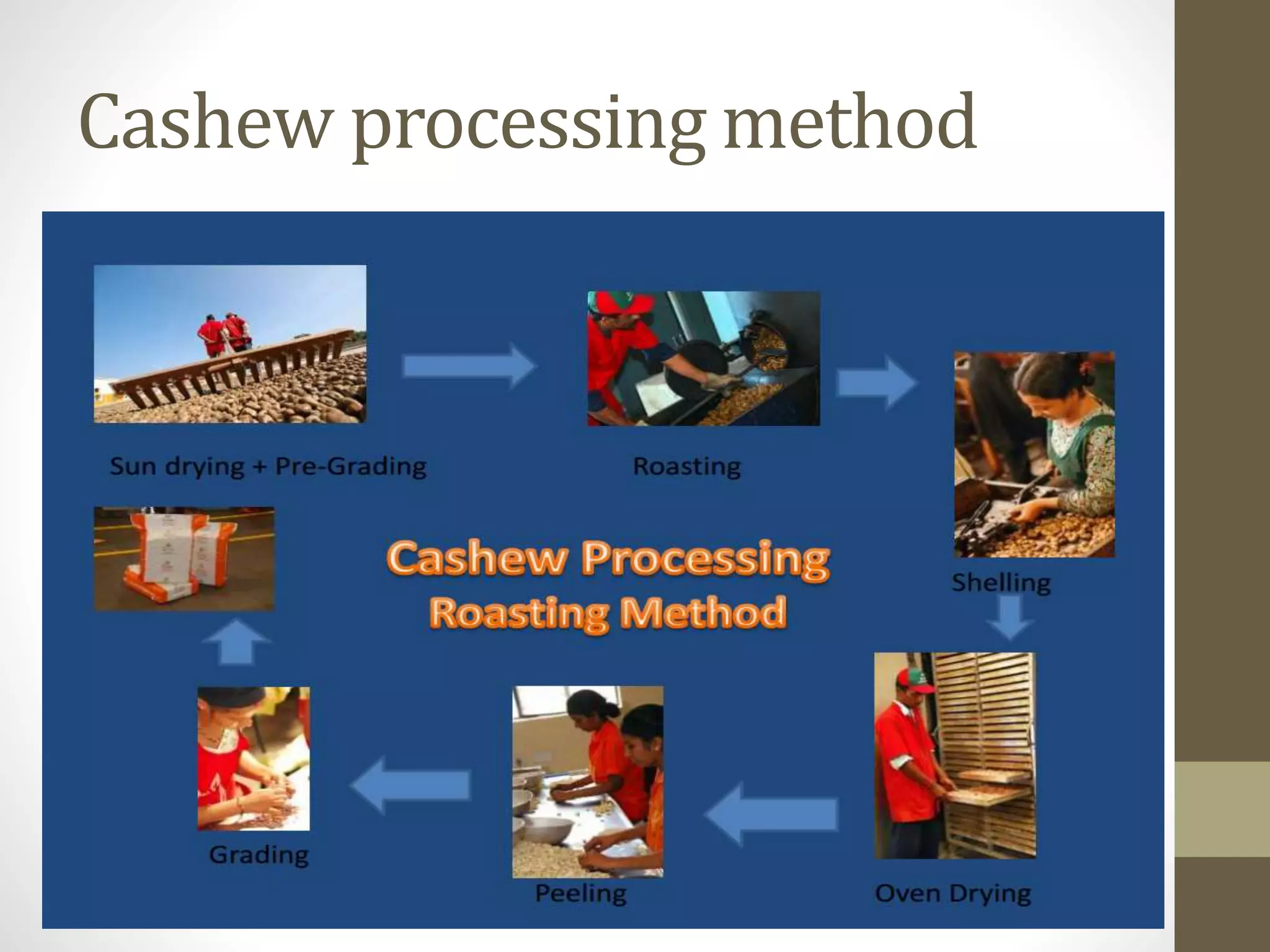 Cashew processing method

Sun drying + Pre-Grading

Roasting

Shelling

Cashew Processing
Roasting Method

Oven Drying

Peeling

Grading